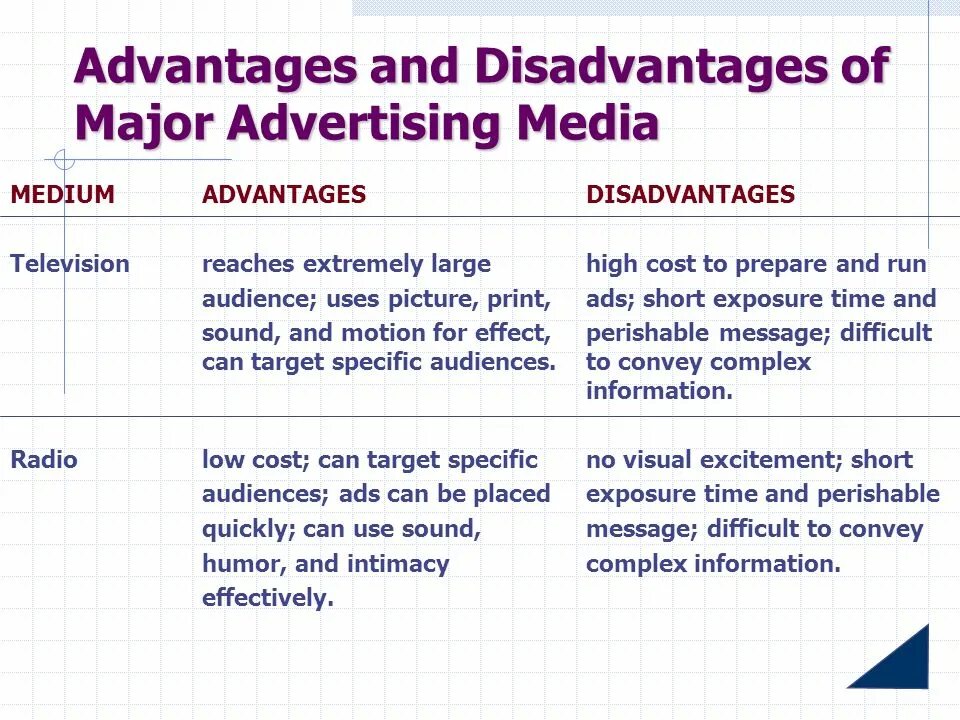 Advantages and Disadvantages of Major Advertising Media

| MEDIUM | ADVANTAGES | DISADVANTAGES |
|---|---|---|
| Television | reaches extremely large audience; uses picture, print, sound, and motion for effect, can target specific audiences. | high cost to prepare and run ads; short exposure time and perishable message; difficult to convey complex information. |
| Radio | low cost; can target specific audiences; ads can be placed quickly; can use sound, humor, and intimacy effectively. | no visual excitement; short exposure time and perishable message; difficult to convey complex information. |